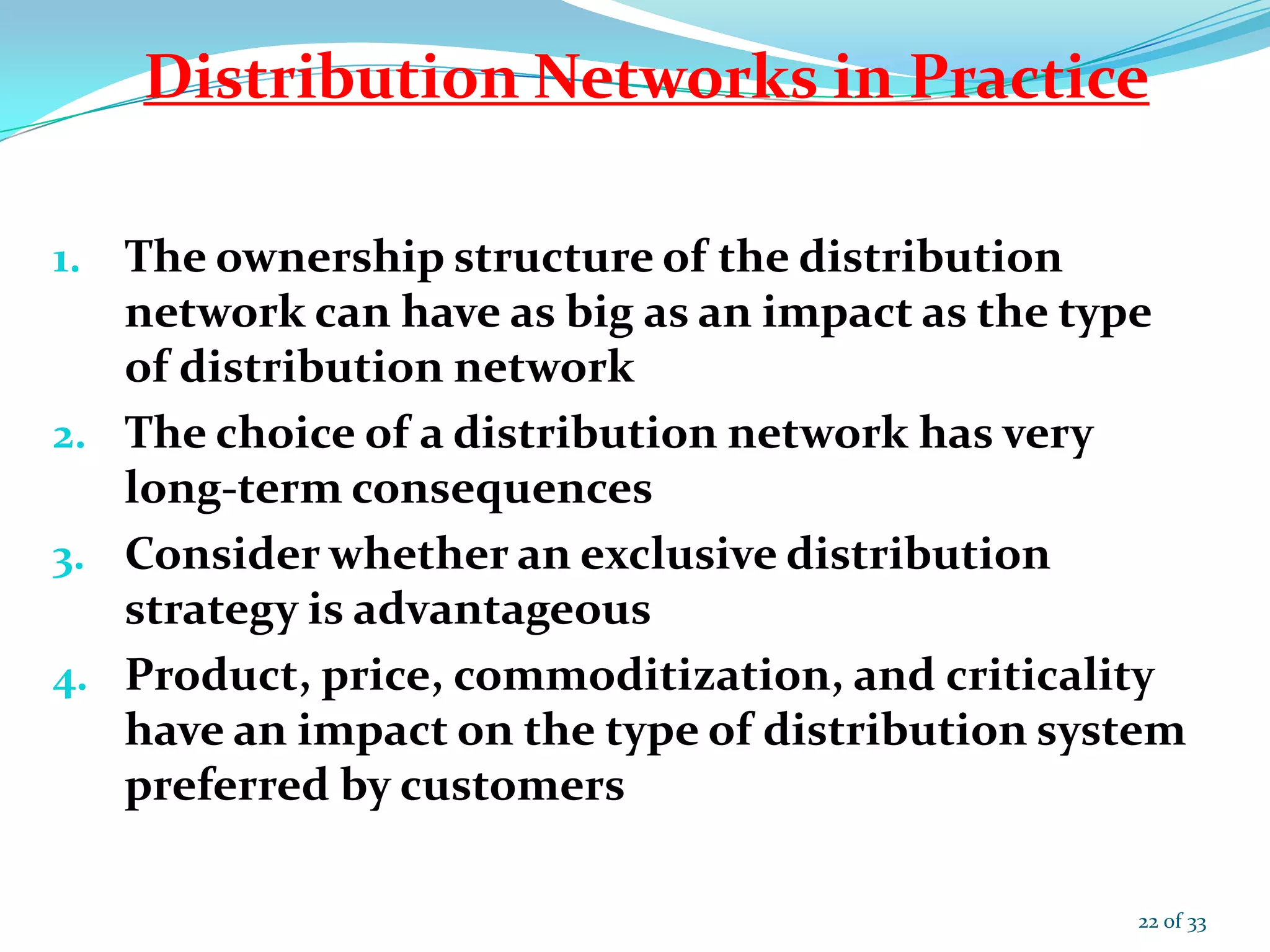 Distribution Networks in Practice

1. The ownership structure of the distribution network can have as big as an impact as the type of distribution network
2. The choice of a distribution network has very long-term consequences
3. Consider whether an exclusive distribution strategy is advantageous
4. Product, price, commoditization, and criticality have an impact on the type of distribution system preferred by customers

22 of 33